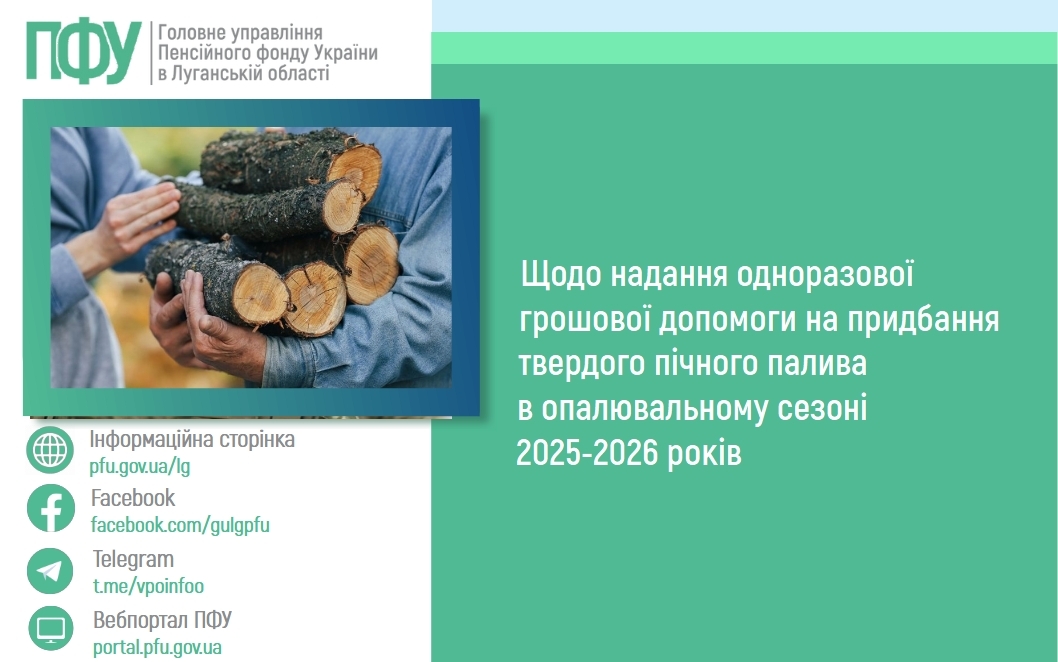 ПФУ Головне управління Пенсійного фонду України в Луганській області

Інформаційна сторінка
pfu.gov.ua/lg

Facebook
facebook.com/gulgpfu

Telegram
t.me/vpoinfoo

Вебпортал ПФУ
portal.pfu.gov.ua

Щодо надання одноразової грошової допомоги на придбання твердого пічного палива в опалювальному сезоні 2025-2026 років